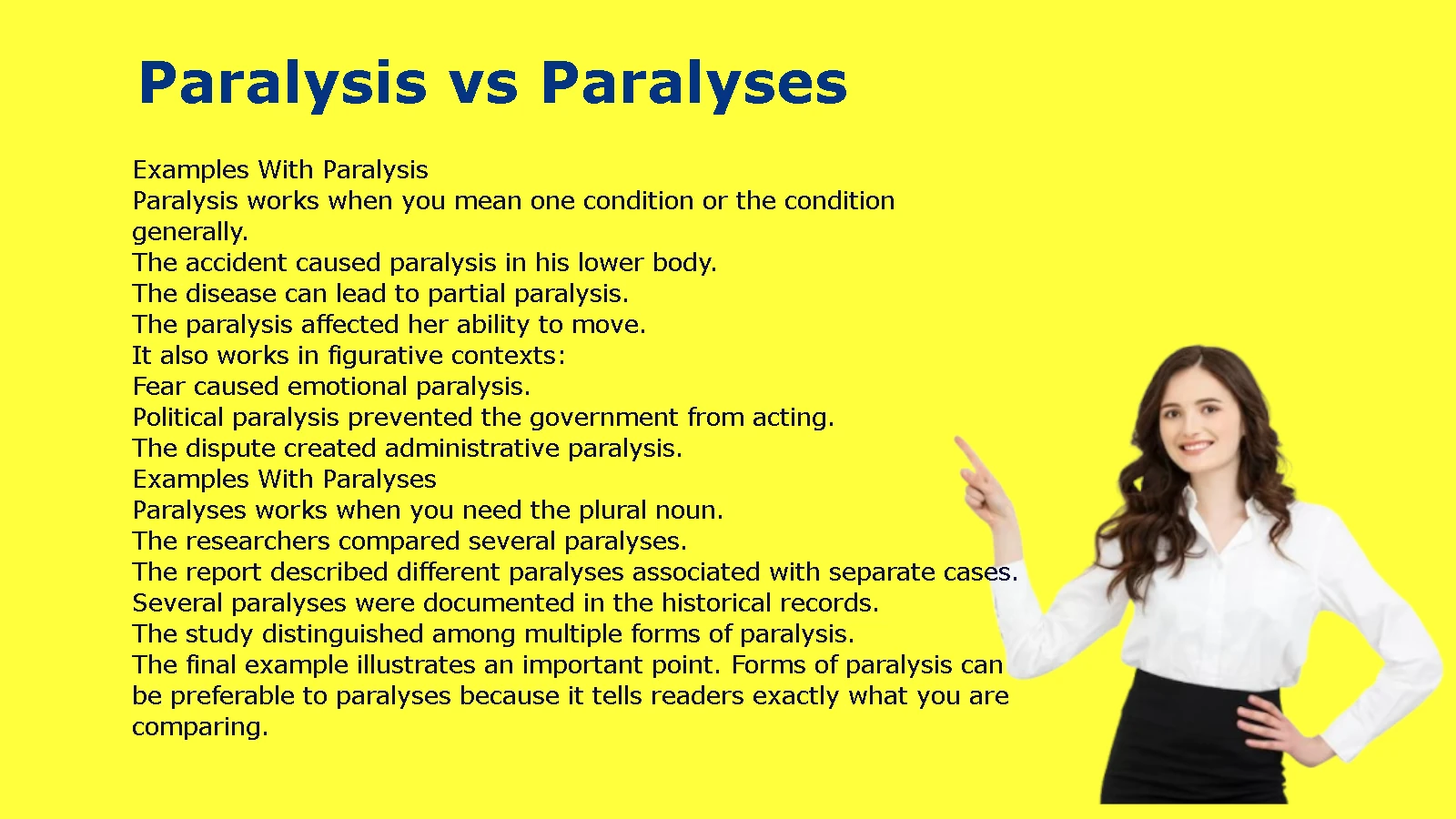 Paralysis vs Paralyses

Examples With Paralysis
Paralysis works when you mean one condition or the condition generally.
The accident caused paralysis in his lower body.
The disease can lead to partial paralysis.
The paralysis affected her ability to move.
It also works in figurative contexts:
Fear caused emotional paralysis.
Political paralysis prevented the government from acting.
The dispute created administrative paralysis.
Examples With Paralyses
Paralyses works when you need the plural noun.
The researchers compared several paralyses.
The report described different paralyses associated with separate cases.
Several paralyses were documented in the historical records.
The study distinguished among multiple forms of paralysis.
The final example illustrates an important point. Forms of paralysis can be preferable to paralyses because it tells readers exactly what you are comparing.